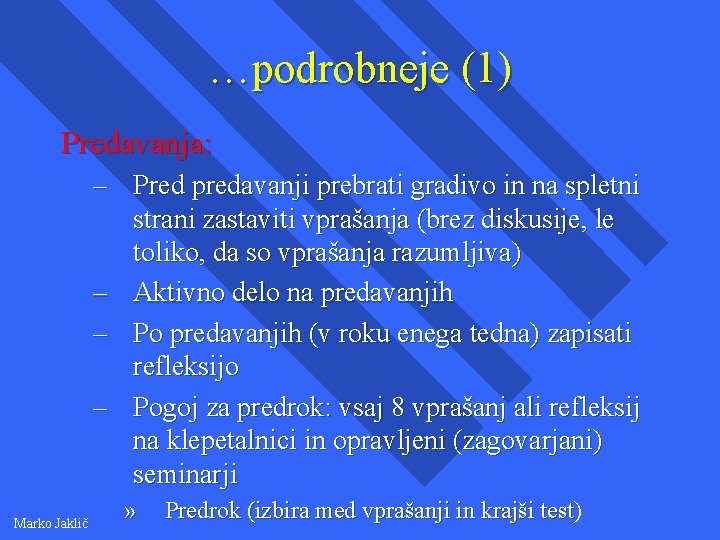 …podrobneje (1)

Predavanja:

– Pred predavanji prebrati gradivo in na spletni strani zastaviti vprašanja (brez diskusije, le toliko, da so vprašanja razumljiva)

– Aktivno delo na predavanjih

– Po predavanjih (v roku enega tedna) zapisati refleksijo

– Pogoj za predrok: vsaj 8 vprašanj ali refleksij na klepetalnici in opravljeni (zagovarjani) seminarji

» Predrok (izbira med vprašanji in krajši test)

Marko Jaklič